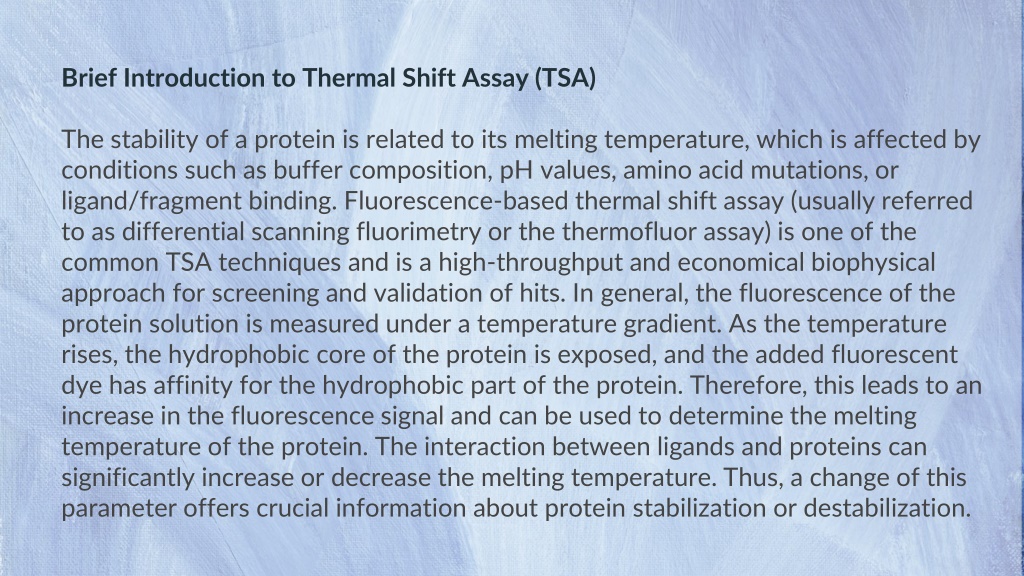 Brief Introduction to Thermal Shift Assay (TSA)

The stability of a protein is related to its melting temperature, which is affected by conditions such as buffer composition, pH values, amino acid mutations, or ligand/fragment binding. Fluorescence-based thermal shift assay (usually referred to as differential scanning fluorimetry or the thermofluor assay) is one of the common TSA techniques and is a high-throughput and economical biophysical approach for screening and validation of hits. In general, the fluorescence of the protein solution is measured under a temperature gradient. As the temperature rises, the hydrophobic core of the protein is exposed, and the added fluorescent dye has affinity for the hydrophobic part of the protein. Therefore, this leads to an increase in the fluorescence signal and can be used to determine the melting temperature of the protein. The interaction between ligands and proteins can significantly increase or decrease the melting temperature. Thus, a change of this parameter offers crucial information about protein stabilization or destabilization.